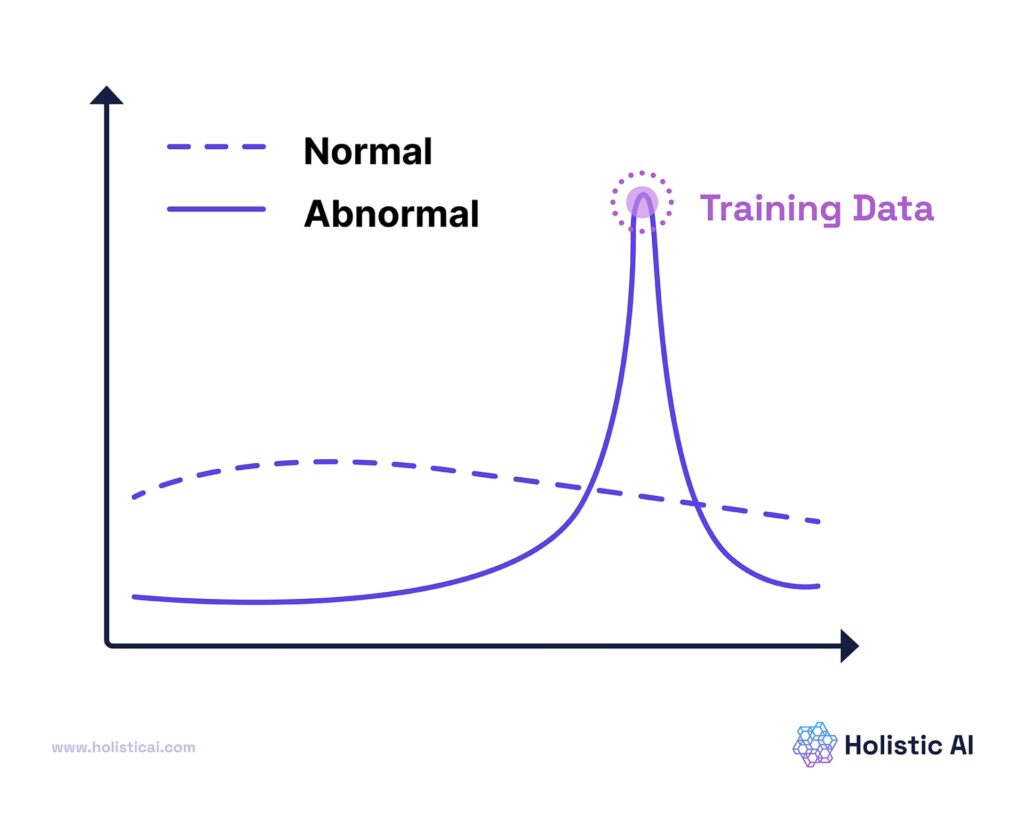 Normal
Abnormal
Training Data

www.holisticai.com
Holistic AI